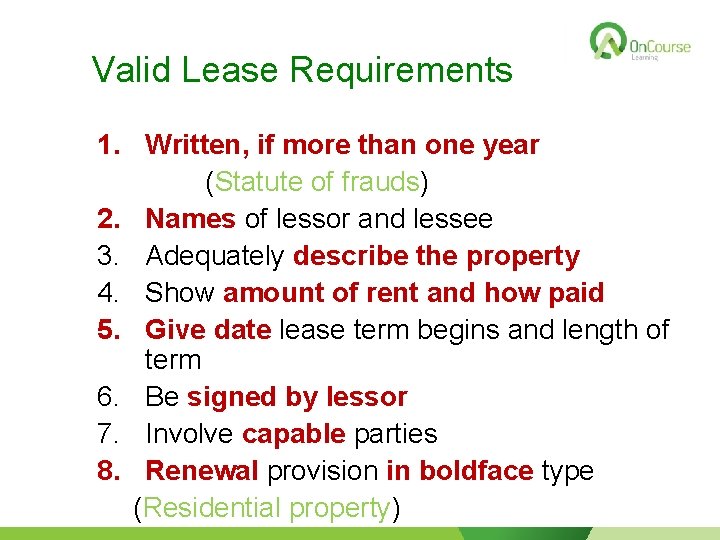 OnCourse Learning

Valid Lease Requirements

1. Written, if more than one year
(Statute of frauds)
2. Names of lessor and lessee
3. Adequately describe the property
4. Show amount of rent and how paid
5. Give date lease term begins and length of term
6. Be signed by lessor
7. Involve capable parties
8. Renewal provision in boldface type
(Residential property)